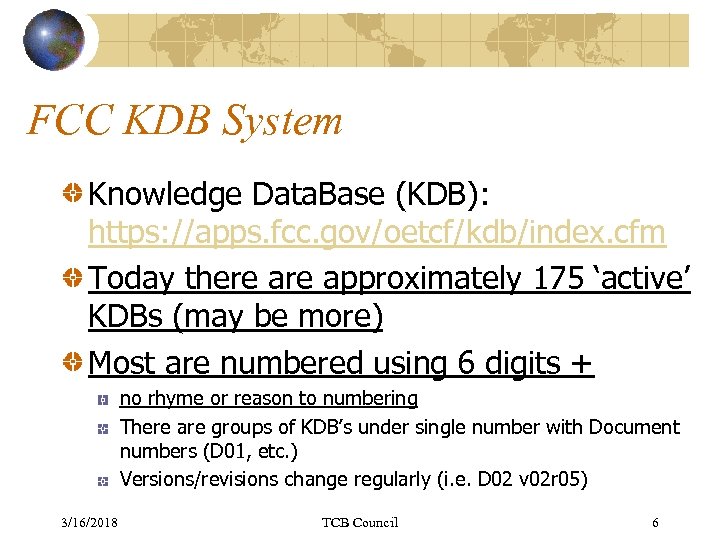 FCC KDB System

Knowledge DataBase (KDB): https://apps.fcc.gov/oetcf/kdb/index.cfm

Today there are approximately 175 ‘active’ KDBs (may be more)

Most are numbered using 6 digits +

no rhyme or reason to numbering

There are groups of KDB’s under single number with Document numbers (D01, etc.)

Versions/revisions change regularly (i.e. D02 v02r05)

3/16/2018 TCB Council 6